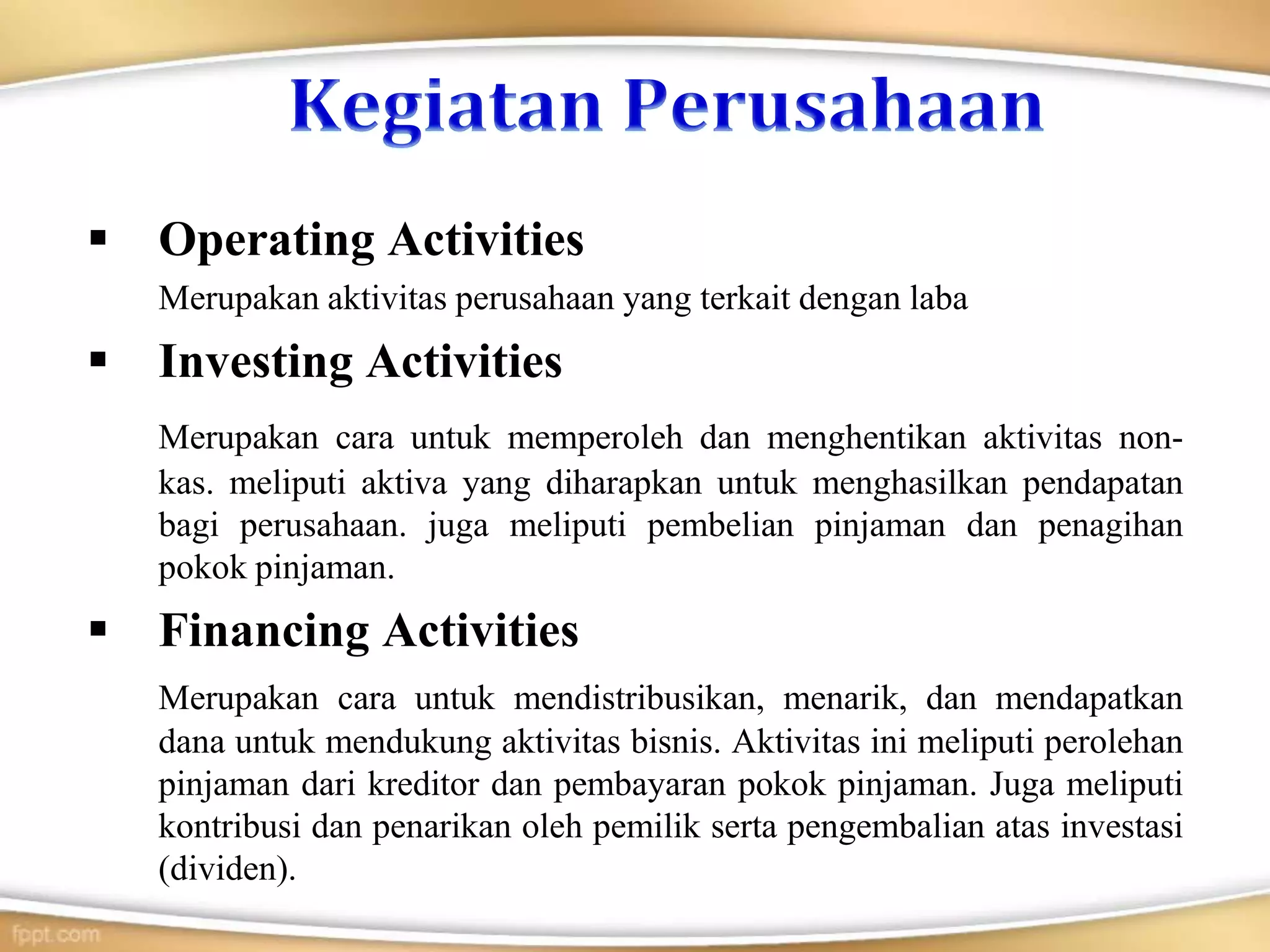 Kegiatan Perusahaan

▪ Operating Activities

Merupakan aktivitas perusahaan yang terkait dengan laba

▪ Investing Activities

Merupakan cara untuk memperoleh dan menghentikan aktivitas non-kas. meliputi aktiva yang diharapkan untuk menghasilkan pendapatan bagi perusahaan. juga meliputi pembelian pinjaman dan penagihan pokok pinjaman.

▪ Financing Activities

Merupakan cara untuk mendistribusikan, menarik, dan mendapatkan dana untuk mendukung aktivitas bisnis. Aktivitas ini meliputi perolehan pinjaman dari kreditor dan pembayaran pokok pinjaman. Juga meliputi kontribusi dan penarikan oleh pemilik serta pengembalian atas investasi (dividen).

fppt.com